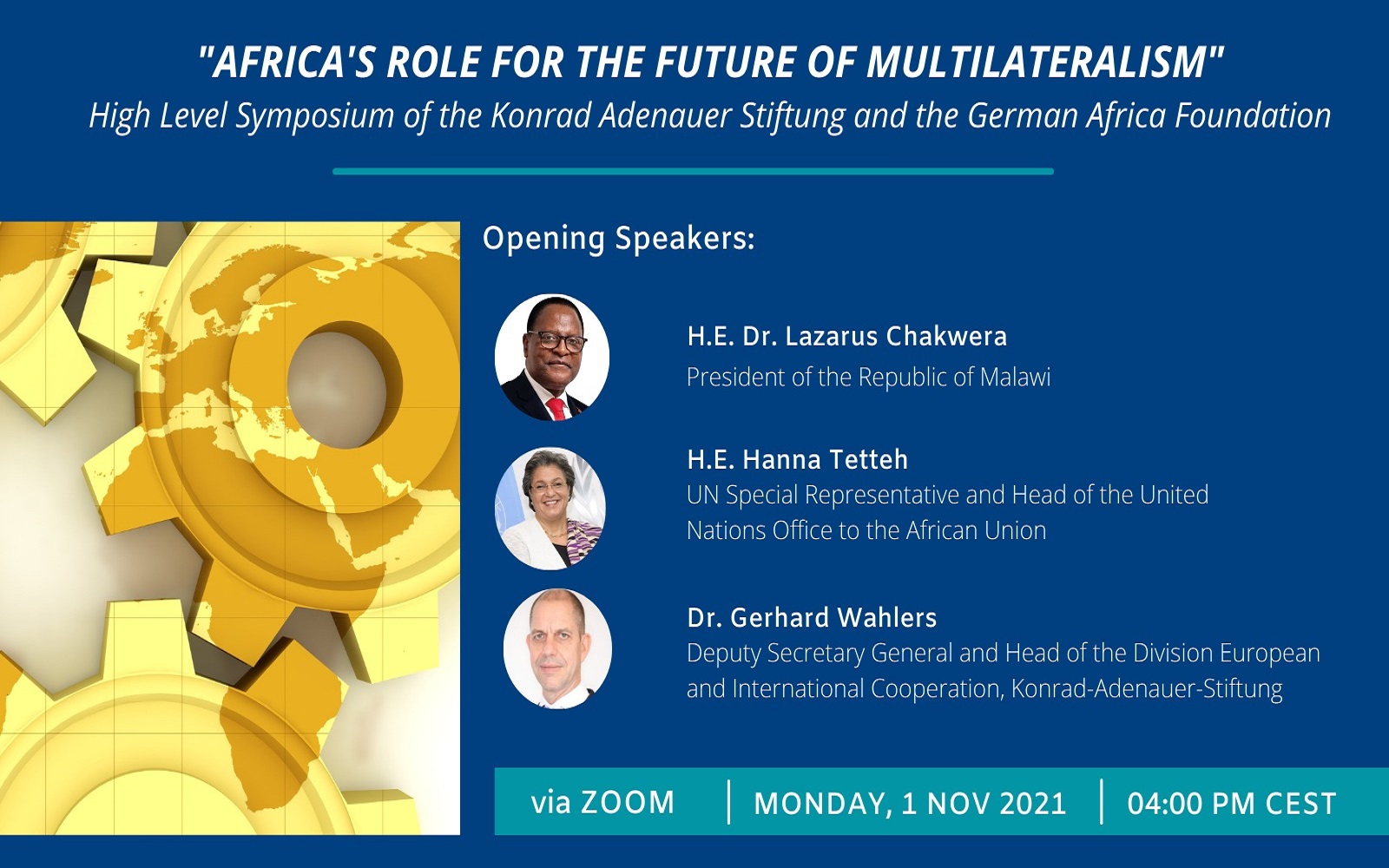 "AFRICA'S ROLE FOR THE FUTURE OF MULTILATERALISM"
High Level Symposium of the Konrad Adenauer Stiftung and the German Africa Foundation

Opening Speakers:

H.E. Dr. Lazarus Chakwera
President of the Republic of Malawi

H.E. Hanna Tetteh
UN Special Representative and Head of the United Nations Office to the African Union

Dr. Gerhard Wahlers
Deputy Secretary General and Head of the Division European and International Cooperation, Konrad-Adenauer-Stiftung

via ZOOM | MONDAY, 1 NOV 2021 | 04:00 PM CEST